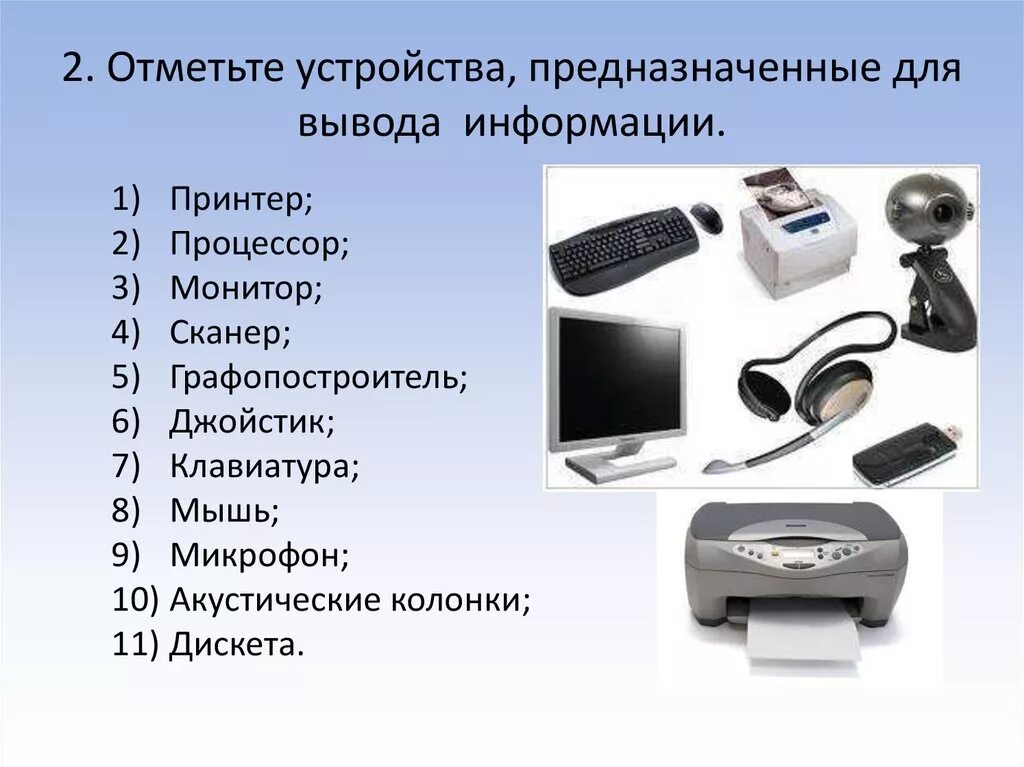 2. Отметьте устройства, предназначенные для вывода информации.

1) Принтер;
2) Процессор;
3) Монитор;
4) Сканер;
5) Графопостроитель;
6) Джойстик;
7) Клавиатура;
8) Мышь;
9) Микрофон;
10) Акустические колонки;
11) Дискета.